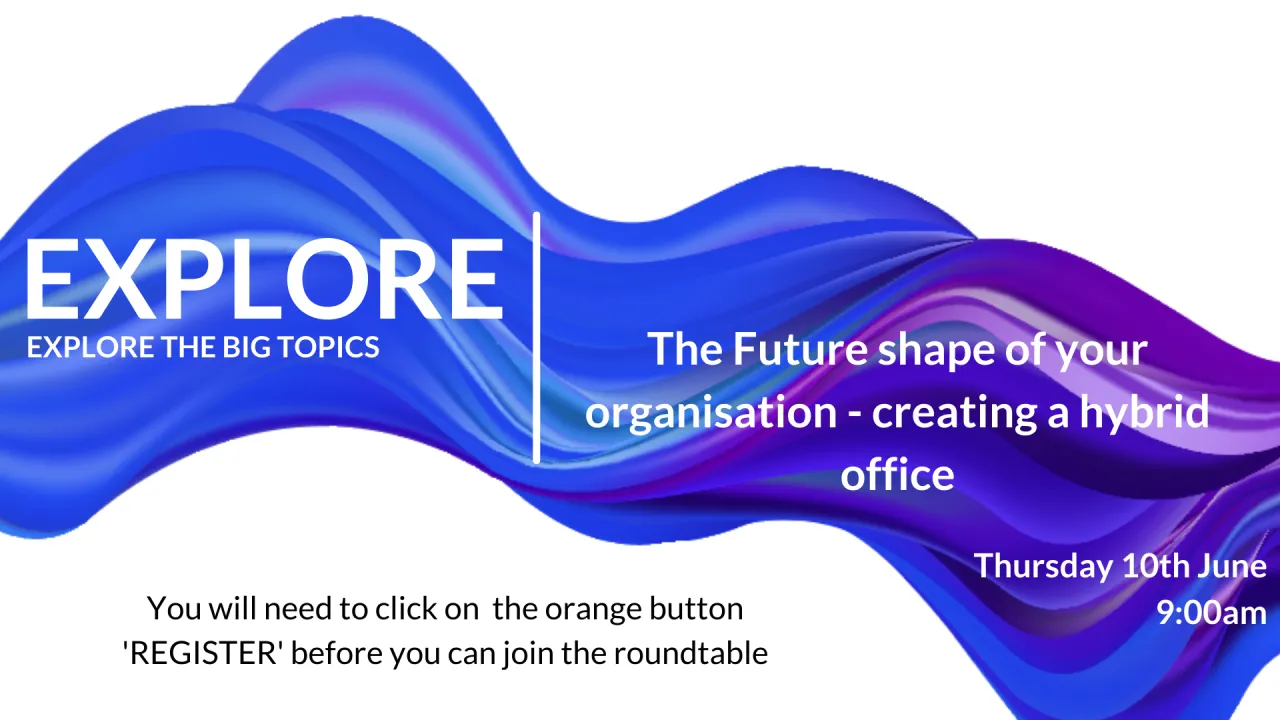 EXPLORE
EXPLORE THE BIG TOPICS

The Future shape of your organisation - creating a hybrid office

Thursday 10th June
9:00am

You will need to click on the orange button 'REGISTER' before you can join the roundtable